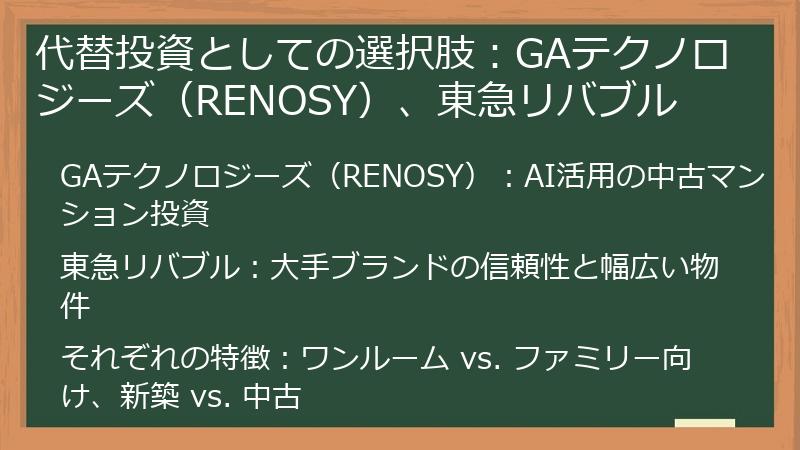 代替投資としての選択肢：GAテクノロジーズ（RENOSY）、東急リバブル

GAテクノロジーズ（RENOSY）：AI活用の中古マンション投資

東急リバブル：大手ブランドの信頼性と幅広い物件

それぞれの特徴：ワンルーム vs. ファミリー向け、新築 vs. 中古